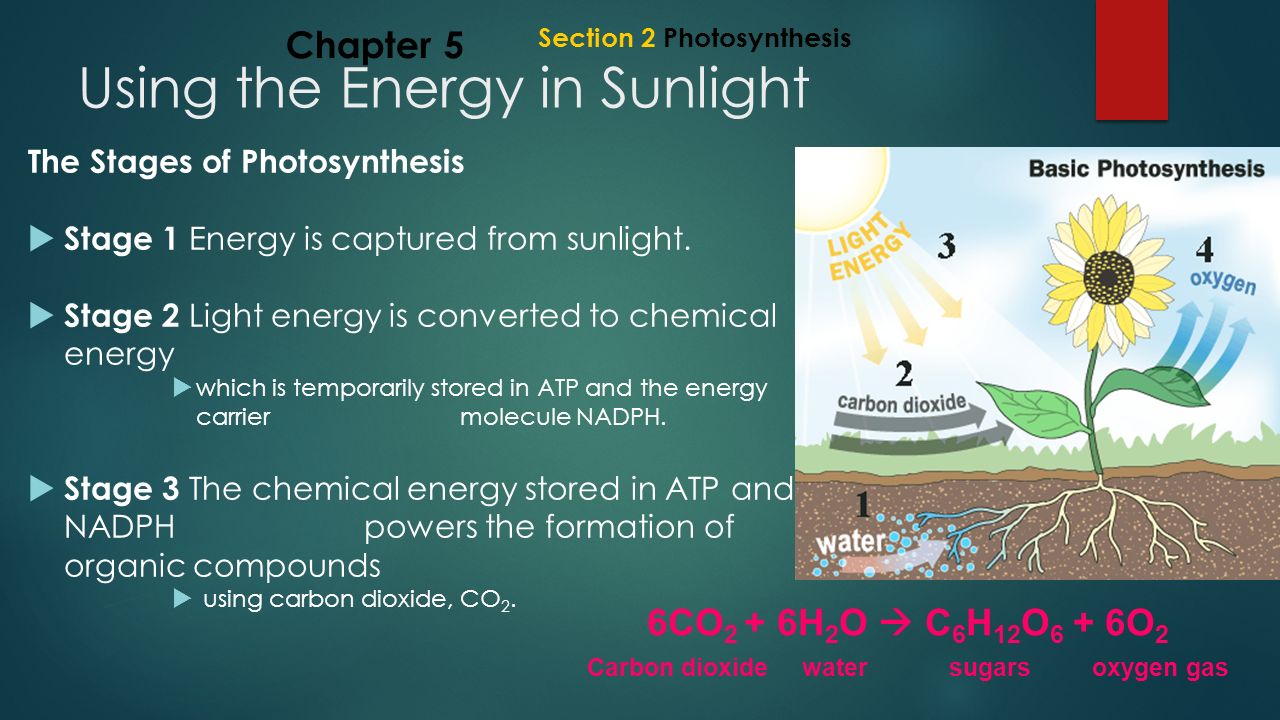 Chapter 5

Section 2 Photosynthesis

Using the Energy in Sunlight

The Stages of Photosynthesis

Stage 1 Energy is captured from sunlight.

Stage 2 Light energy is converted to chemical energy

which is temporarily stored in ATP and the energy carrier molecule NADPH.

Stage 3 The chemical energy stored in ATP and NADPH powers the formation of organic compounds

using carbon dioxide, $CO_2$.

Basic Photosynthesis

LIGHT ENERGY

3

4

oxygen

2

carbon dioxide

1

water

$6CO_2 + 6H_2O \rightarrow C_6H_{12}O_6 + 6O_2$

Carbon dioxide water sugars oxygen gas